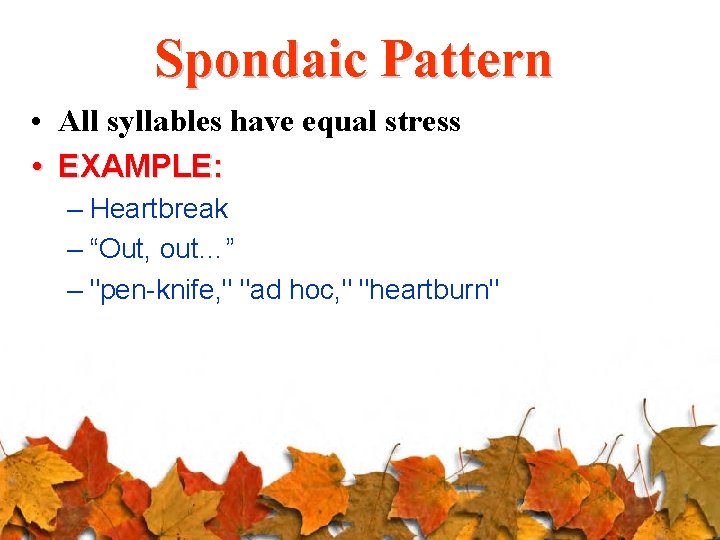 Spondaic Pattern

• All syllables have equal stress
• EXAMPLE:
– Heartbreak
– “Out, out…”
– "pen-knife," "ad hoc," "heartburn"